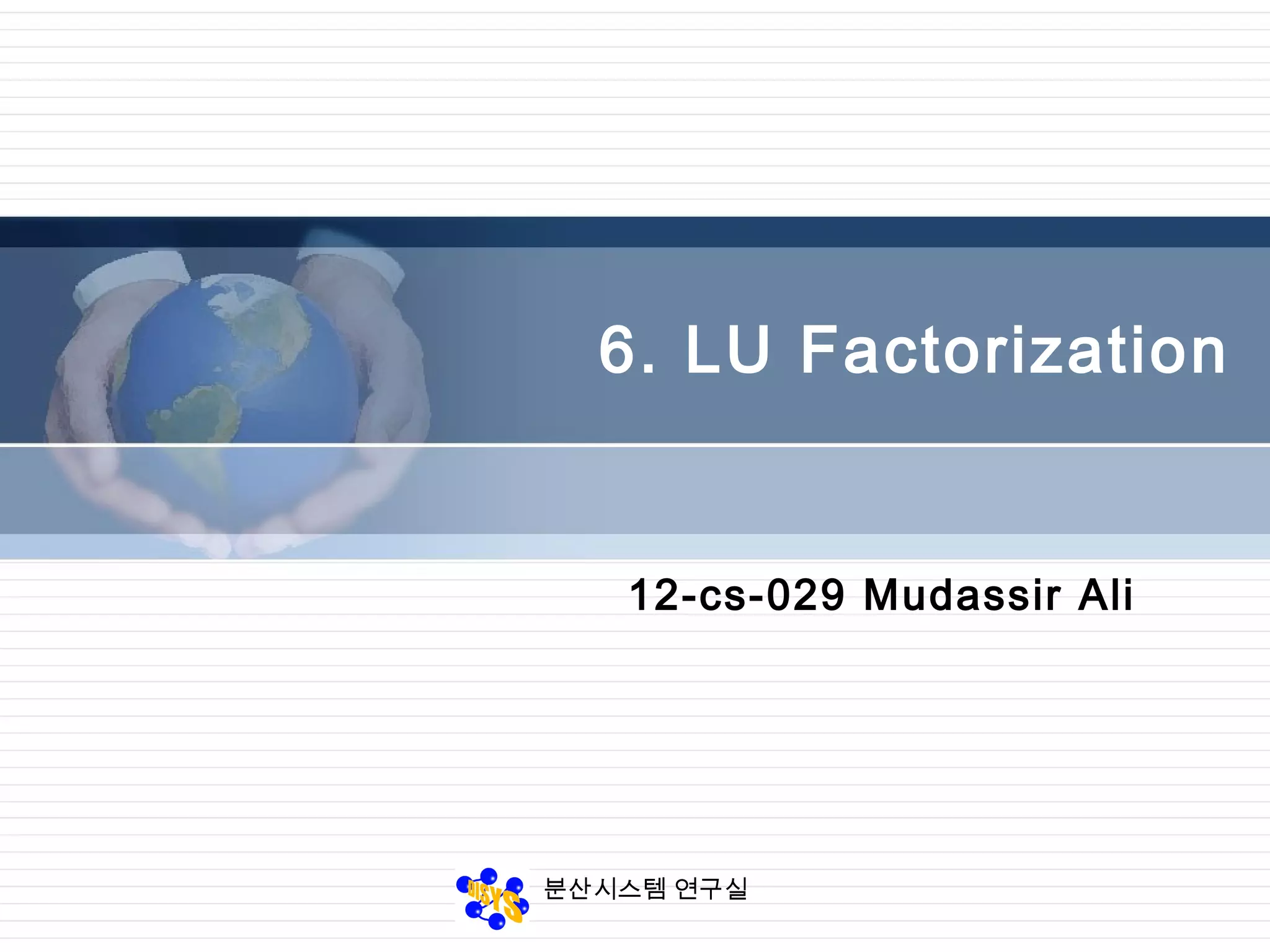 6. LU Factorization

12-cs-029 Mudassir Ali

DISYS 분산시스템 연구실